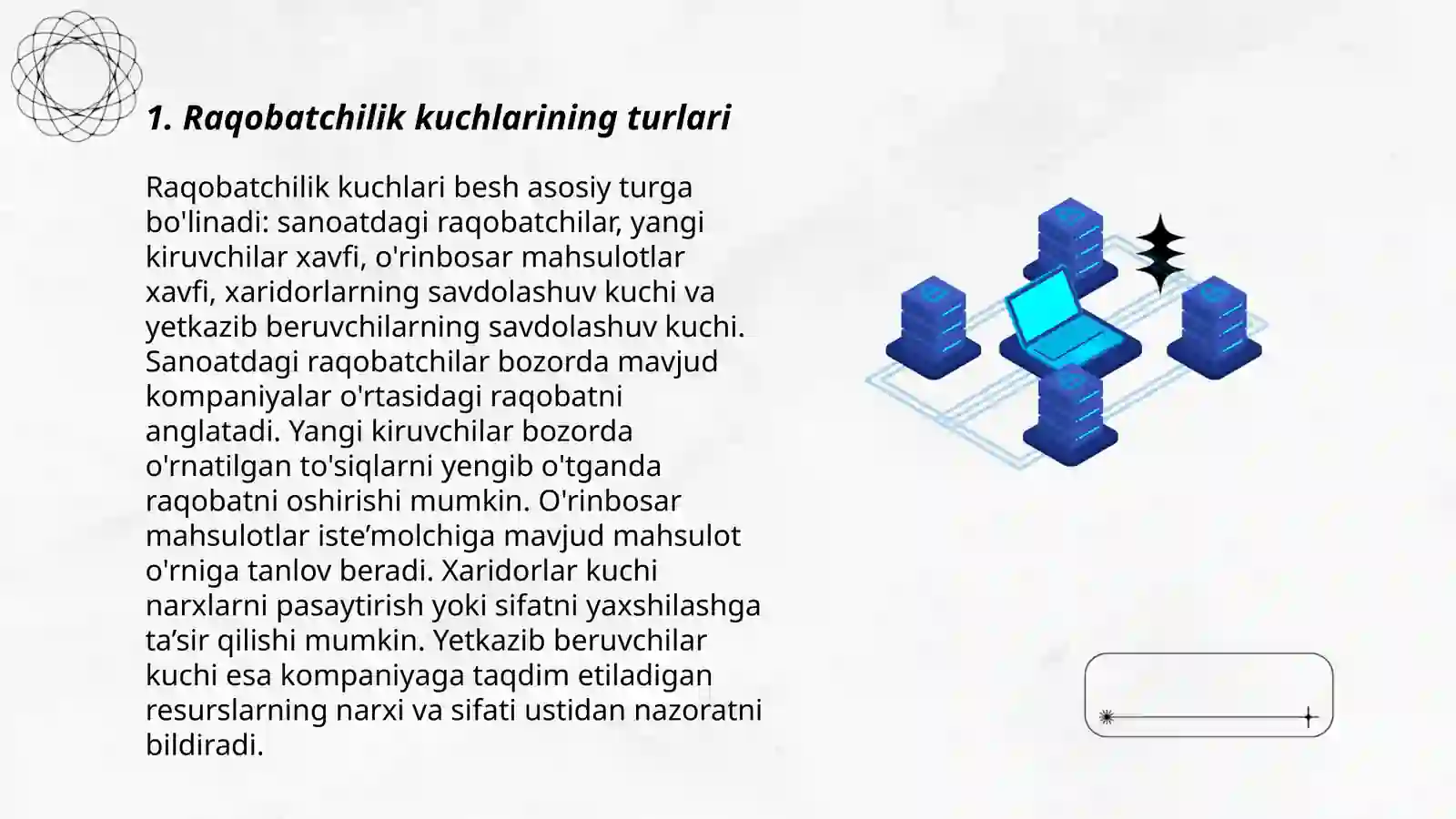 1. Raqobatchilik kuchlarining turlari

Raqobatchilik kuchlari besh asosiy turga bo'linadi: sanoatdagi raqobatchilar, yangi kiruvchilar xavfi, o'rinbosar mahsulotlar xavfi, xaridorlarning savdolashuv kuchi va yetkazib beruvchilarning savdolashuv kuchi. Sanoatdagi raqobatchilar bozorda mavjud kompaniyalar o'rtasidagi raqobatni anglatadi. Yangi kiruvchilar bozorda o'rnatilgan to'siqlarni yengib o'tganda raqobatni oshirishi mumkin. O'rinbosar mahsulotlar iste’molchiga mavjud mahsulot o'rniga tanlov beradi. Xaridorlar kuchi narxlarni pasaytirish yoki sifatni yaxshilashga ta’sir qilishi mumkin. Yetkazib beruvchilar kuchi esa kompaniyaga taqdim etiladigan resurslarning narxi va sifati ustidan nazoratni bildiradi.